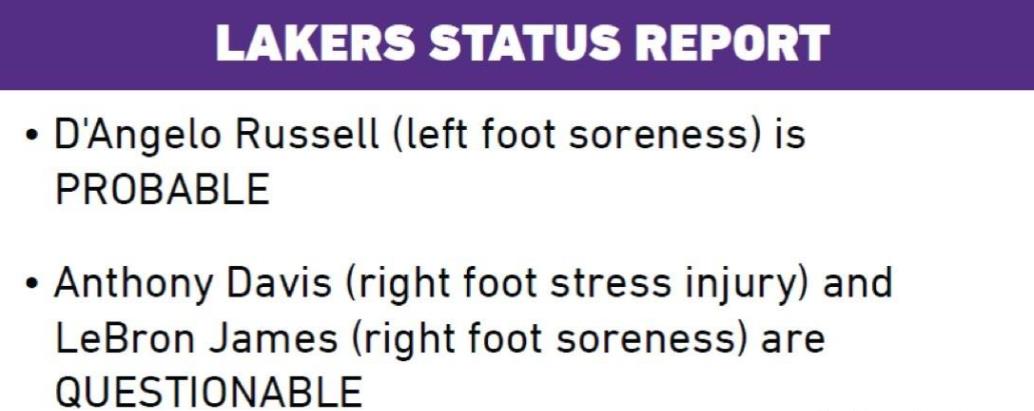 LAKERS STATUS REPORT

• D'Angelo Russell (left foot soreness) is PROBABLE

• Anthony Davis (right foot stress injury) and LeBron James (right foot soreness) are QUESTIONABLE